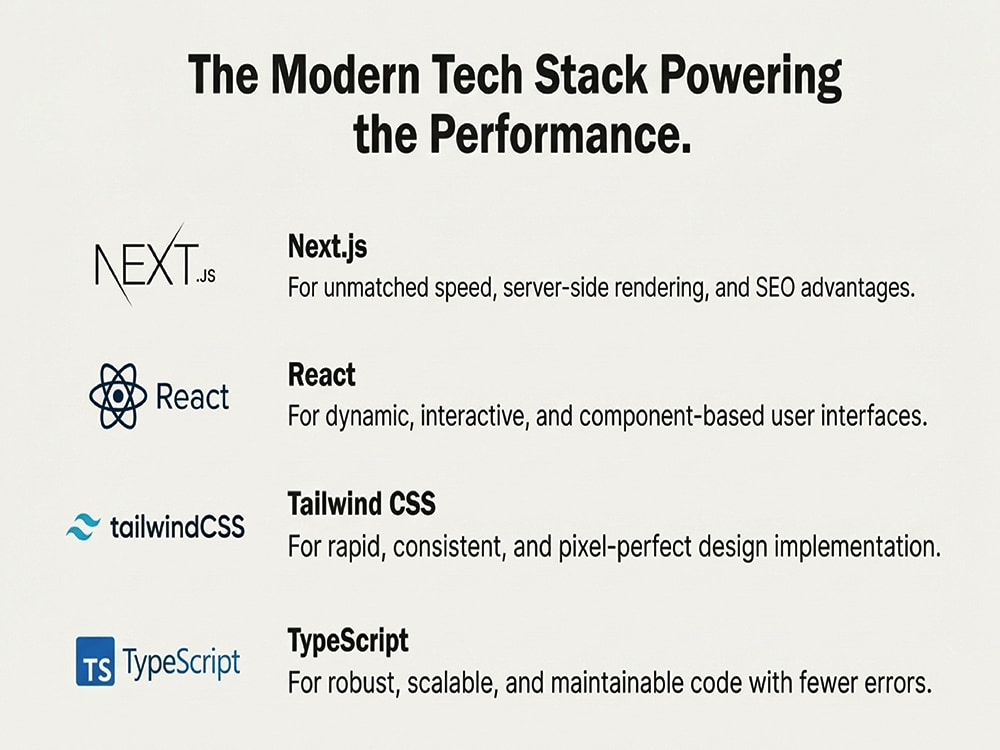 The Modern Tech Stack Powering the Performance.

NEXT.JS

Next.js
For unmatched speed, server-side rendering, and SEO advantages.

React

React
For dynamic, interactive, and component-based user interfaces.

tailwindCSS

Tailwind CSS
For rapid, consistent, and pixel-perfect design implementation.

TS TypeScript

TypeScript
For robust, scalable, and maintainable code with fewer errors.